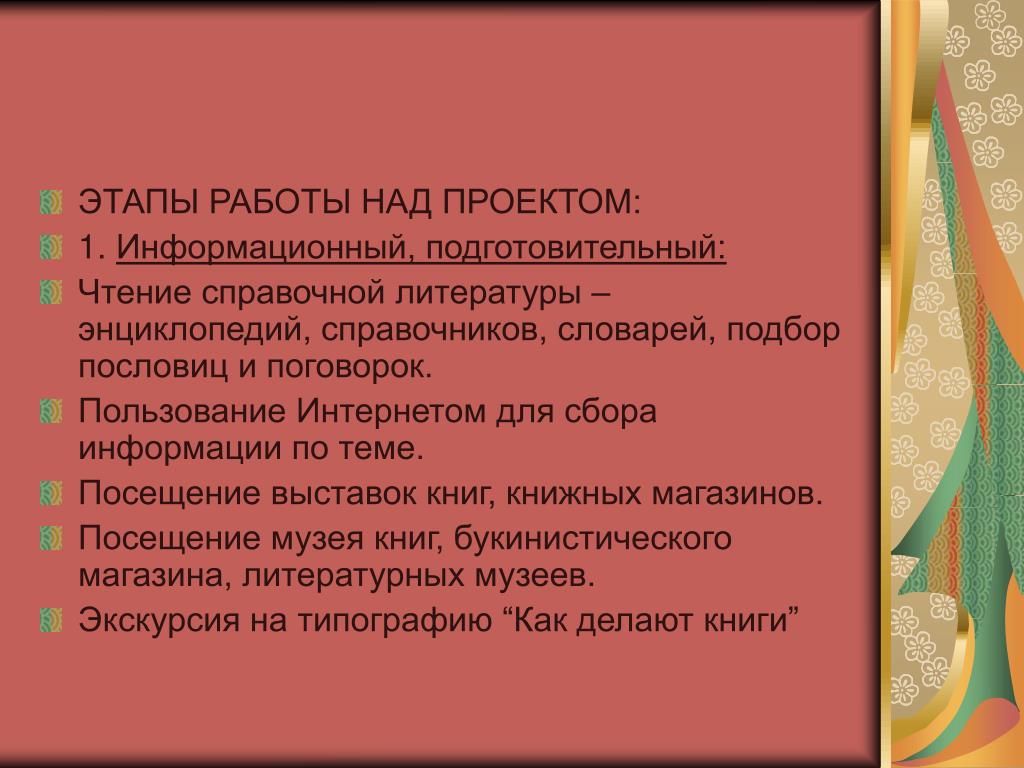 ЭТАПЫ РАБОТЫ НАД ПРОЕКТОМ:

1. Информационный, подготовительный:

Чтение справочной литературы – энциклопедий, справочников, словарей, подбор пословиц и поговорок.

Пользование Интернетом для сбора информации по теме.

Посещение выставок книг, книжных магазинов.

Посещение музея книг, букинистического магазина, литературных музеев.

Экскурсия на типографию “Как делают книги”